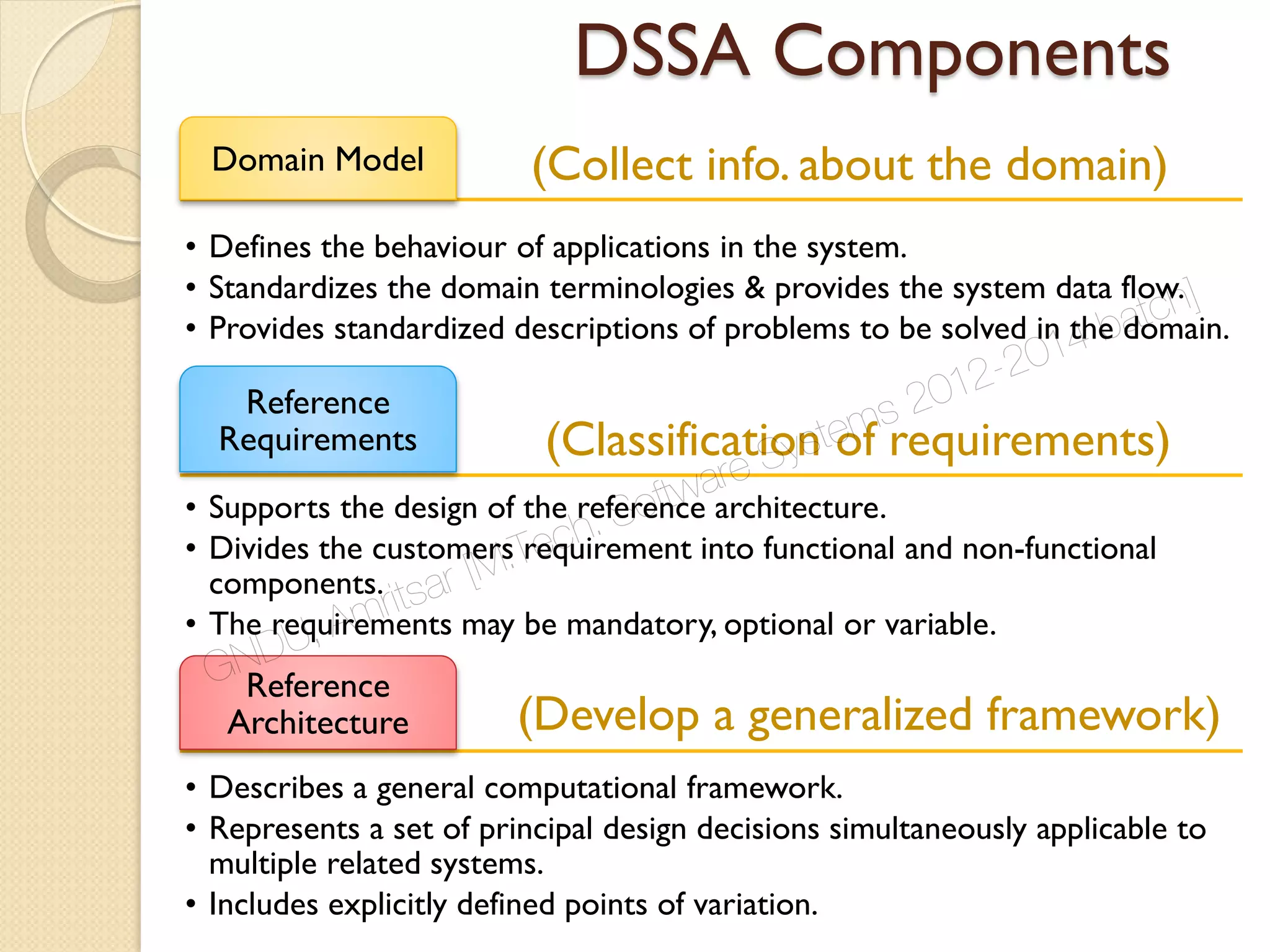 DSSA Components

Domain Model

(Collect info. about the domain)

• Defines the behaviour of applications in the system.
• Standardizes the domain terminologies & provides the system data flow.
• Provides standardized descriptions of problems to be solved in the domain.

Reference Requirements

(Classification of requirements)

• Supports the design of the reference architecture.
• Divides the customers requirement into functional and non-functional components.
• The requirements may be mandatory, optional or variable.

Reference Architecture

(Develop a generalized framework)

• Describes a general computational framework.
• Represents a set of principal design decisions simultaneously applicable to multiple related systems.
• Includes explicitly defined points of variation.

GNDU, Amritsar [M.Tech. Software Systems 2012-2014 batch]